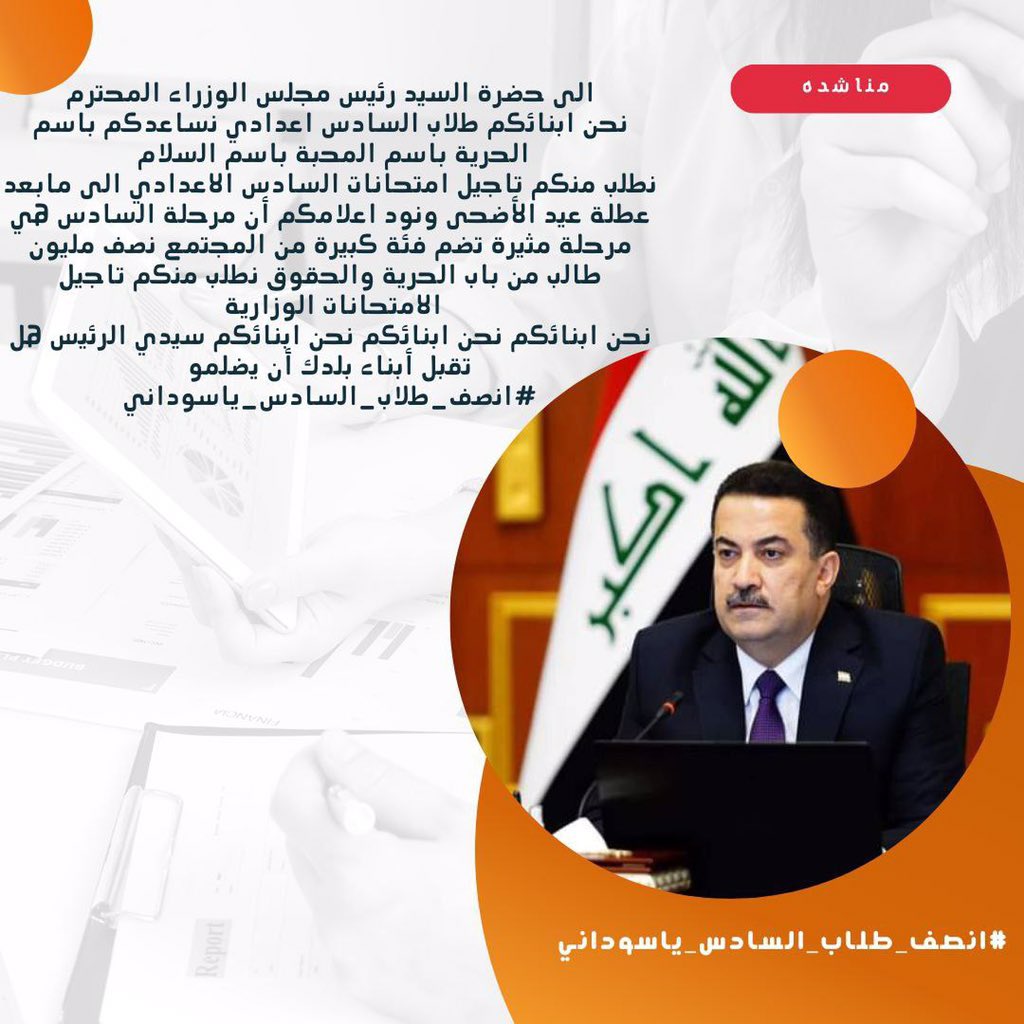 مناشده

الى حضرة السيد رئيس مجلس الوزراء المحترم
نحن ابنائكم طلاب السادس اعدادي نساعدكم باسم الحرية باسم المحبة باسم السلام
نطلب منكم تاجيل امتحانات السادس الاعدادي الى مابعد عطلة عيد الأضحى ونود اعلامكم أن مرحلة السادس هي مرحلة مثيرة تضم فئة كبيرة من المجتمع نصف مليون طالب من باب الحرية والحقوق نطلب منكم تاجيل الامتحانات الوزارية
نحن ابنائكم نحن ابنائكم نحن ابنائكم سيدي الرئيس هل تقبل أبناء بلدك أن يضلمو
#انصف_طلاب_السادس_ياسوداني

الله اكبر

#انصف_طلاب_السادس_ياسوداني